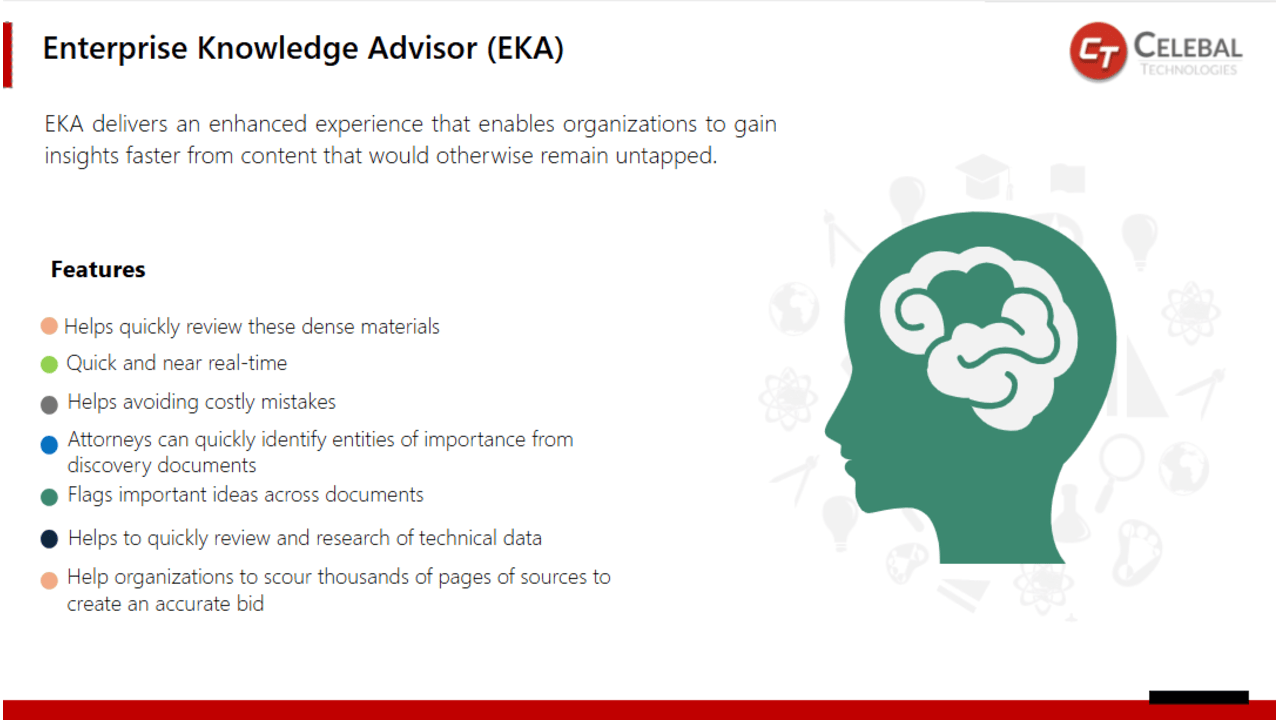 Enterprise Knowledge Advisor (EKA)

CT CELEBAL TECHNOLOGIES

EKA delivers an enhanced experience that enables organizations to gain insights faster from content that would otherwise remain untapped.

Features

• Helps quickly review these dense materials
• Quick and near real-time
• Helps avoiding costly mistakes
• Attorneys can quickly identify entities of importance from discovery documents
• Flags important ideas across documents
• Helps to quickly review and research of technical data
• Help organizations to scour thousands of pages of sources to create an accurate bid